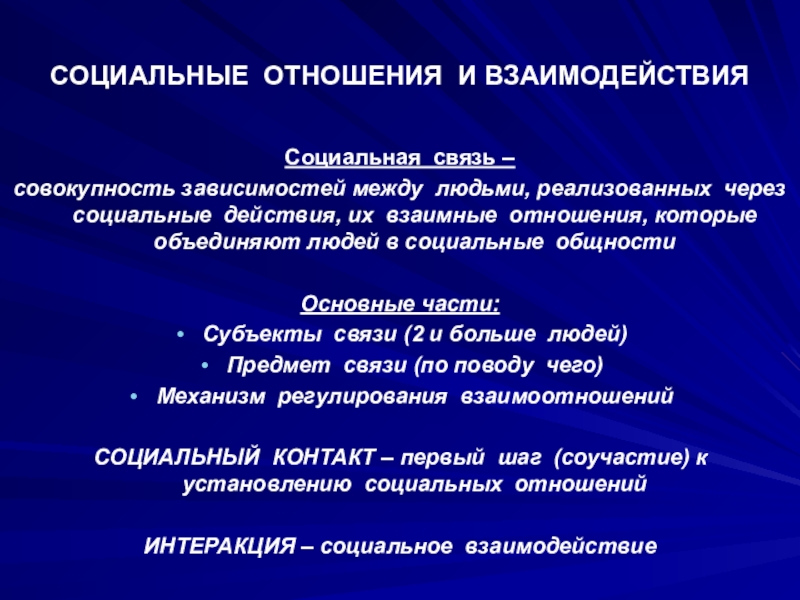 СОЦИАЛЬНЫЕ ОТНОШЕНИЯ И ВЗАИМОДЕЙСТВИЯ

Социальная связь –
совокупность зависимостей между людьми, реализованных через социальные действия, их взаимные отношения, которые объединяют людей в социальные общности

Основные части:
• Субъекты связи (2 и больше людей)
• Предмет связи (по поводу чего)
• Механизм регулирования взаимоотношений

СОЦИАЛЬНЫЙ КОНТАКТ – первый шаг (соучастие) к установлению социальных отношений

ИНТЕРАКЦИЯ – социальное взаимодействие